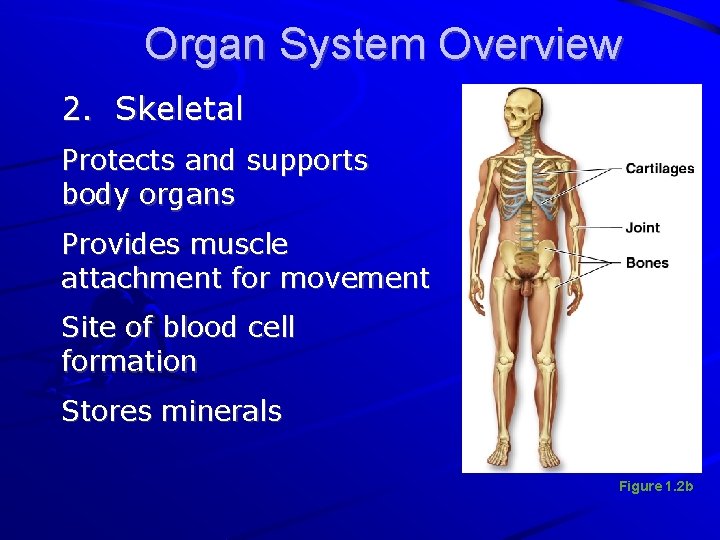 Organ System Overview

2. Skeletal

Protects and supports body organs

Provides muscle attachment for movement

Site of blood cell formation

Stores minerals

Cartilages

Joint

Bones

Figure 1.2b